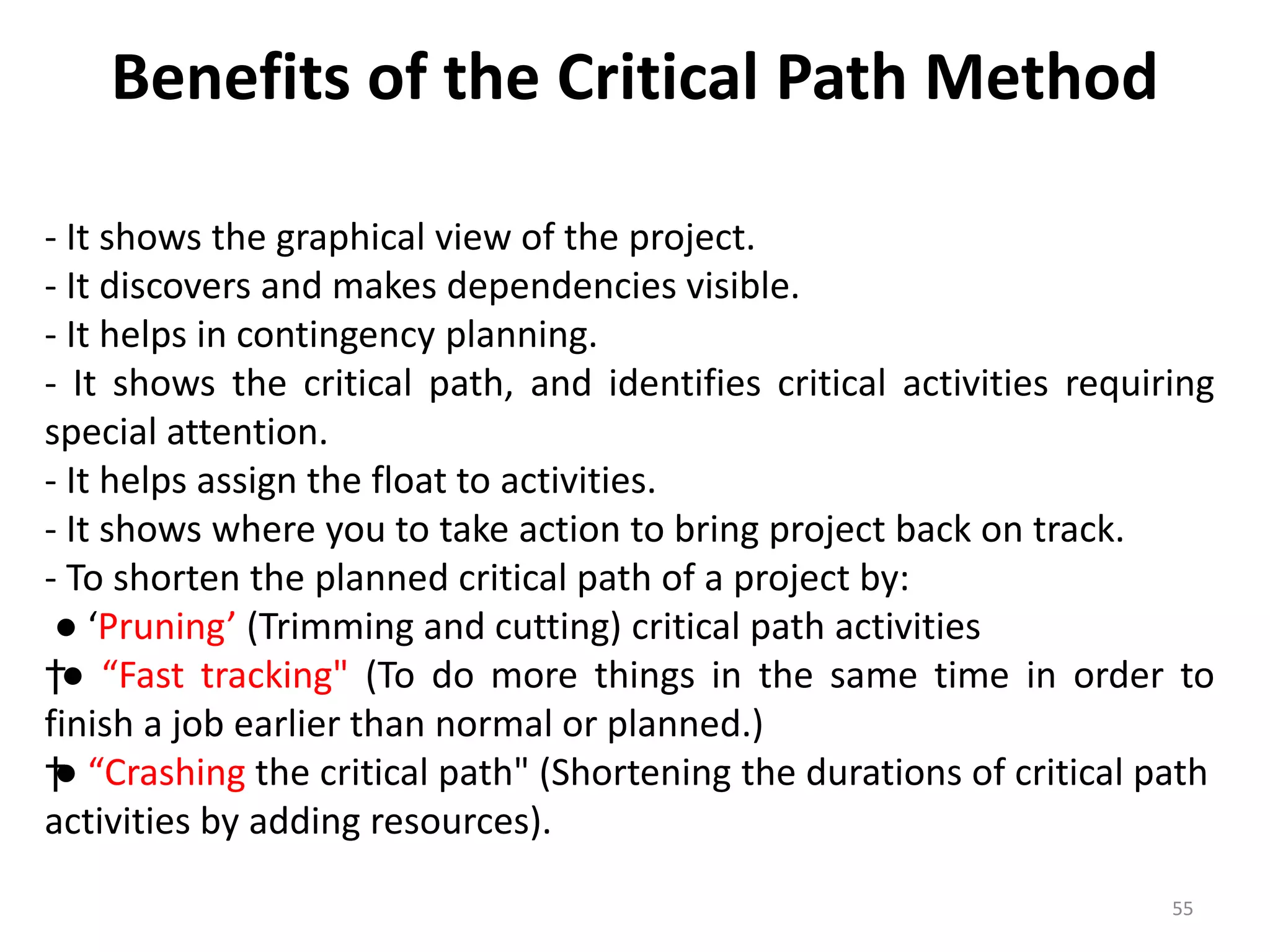 Benefits of the Critical Path Method

- It shows the graphical view of the project.
- It discovers and makes dependencies visible.
- It helps in contingency planning.
- It shows the critical path, and identifies critical activities requiring special attention.
- It helps assign the float to activities.
- It shows where you to take action to bring project back on track.
- To shorten the planned critical path of a project by:
● ‘Pruning’ (Trimming and cutting) critical path activities
†● “Fast tracking" (To do more things in the same time in order to finish a job earlier than normal or planned.)
†● “Crashing the critical path" (Shortening the durations of critical path activities by adding resources).

55